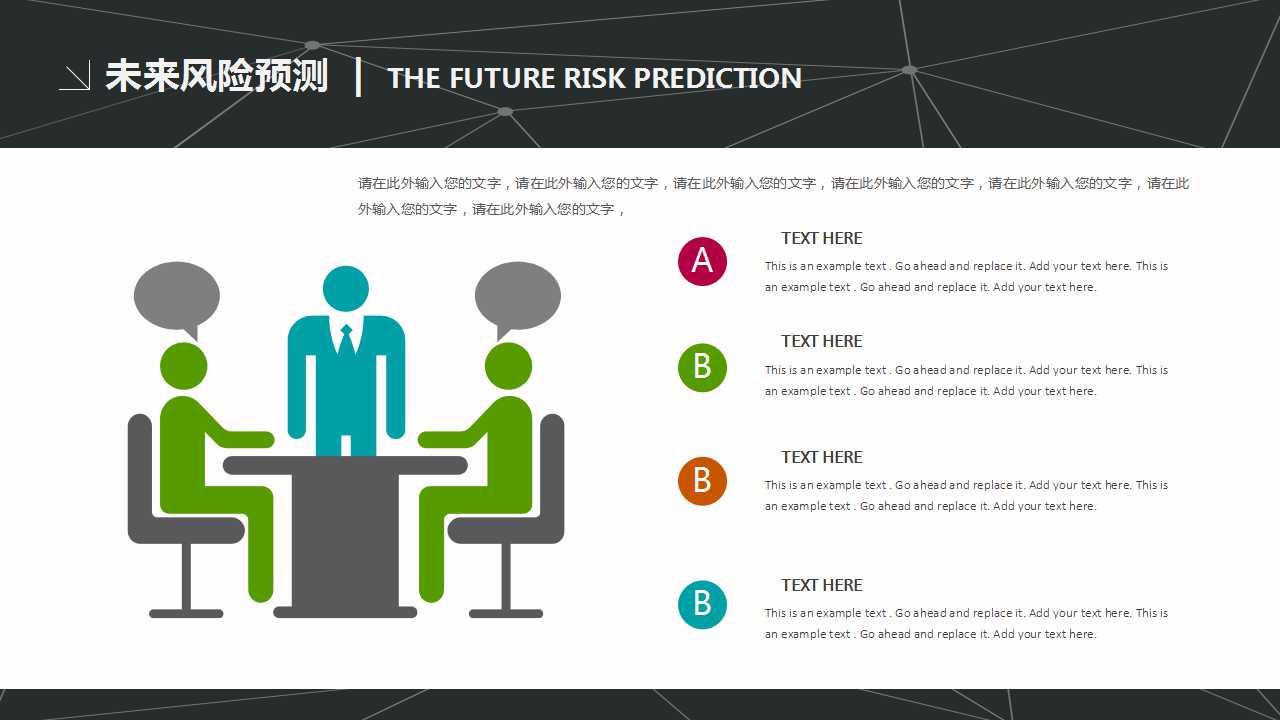 未来风险预测 | THE FUTURE RISK PREDICTION

请在此外输入您的文字，请在此外输入您的文字，请在此外输入您的文字，请在此外输入您的文字，请在此外输入您的文字，请在此外输入您的文字，请在此外输入您的文字，

A
TEXT HERE
This is an example text . Go ahead and replace it. Add your text here. This is an example text . Go ahead and replace it. Add your text here.

B
TEXT HERE
This is an example text . Go ahead and replace it. Add your text here. This is an example text . Go ahead and replace it. Add your text here.

B
TEXT HERE
This is an example text . Go ahead and replace it. Add your text here. This is an example text . Go ahead and replace it. Add your text here.

B
TEXT HERE
This is an example text . Go ahead and replace it. Add your text here. This is an example text . Go ahead and replace it. Add your text here.